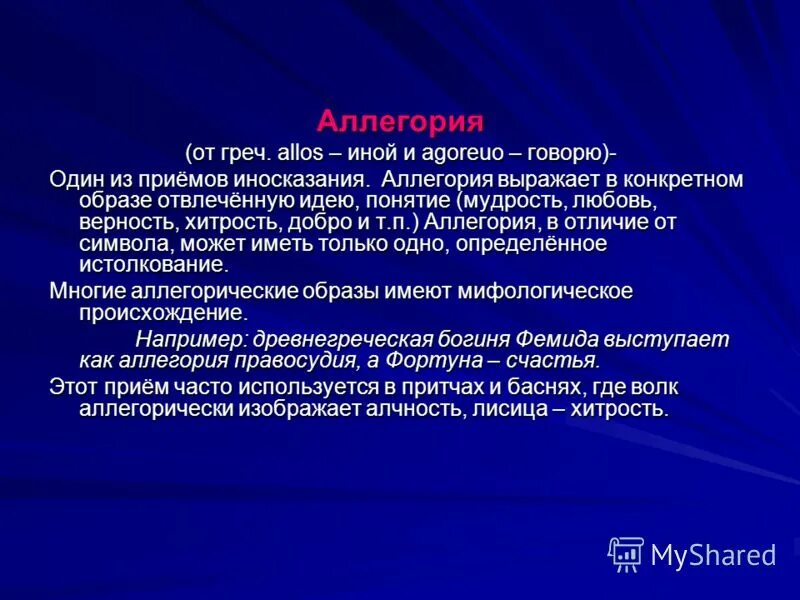 Аллегория

(от греч. allos – иной и agoreuo – говорю)-

Один из приёмов иносказания. Аллегория выражает в конкретном образе отвлечённую идею, понятие (мудрость, любовь, верность, хитрость, добро и т.п.) Аллегория, в отличие от символа, может иметь только одно, определённое истолкование.

Многие аллегорические образы имеют мифологическое происхождение.

Например: древнегреческая богиня Фемида выступает как аллегория правосудия, а Фортуна – счастья.

Этот приём часто используется в притчах и баснях, где волк аллегорически изображает алчность, лисица – хитрость.

MyShared